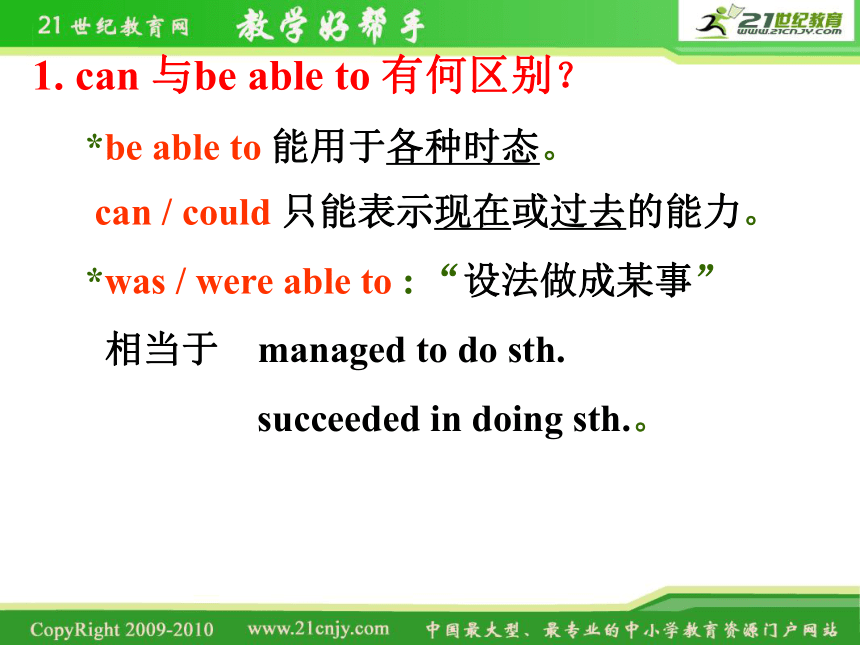 21世纪教育网 教学好帮手 21世纪教育 www.21cnjy.com

1. can 与be able to 有何区别？

*be able to 能用于各种时态。

can / could 只能表示现在或过去的能力。

*was / were able to : “设法做成某事”

相当于 managed to do sth.

succeeded in doing sth.。

CopyRight 2009-2010 www.21cnjy.com 中国最大型、最专业的中小学教育资源门户网站